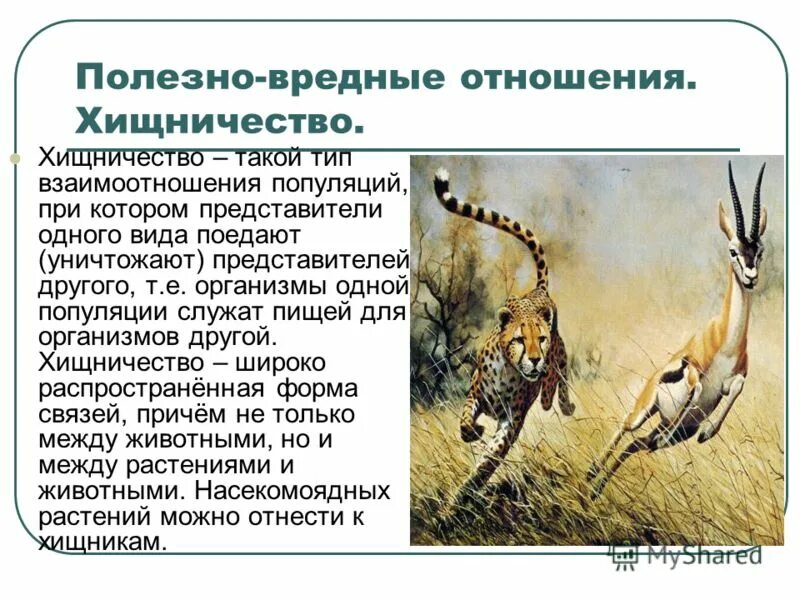 Полезно-вредные отношения. Хищничество.

Хищничество – такой тип взаимоотношения популяций, при котором представители одного вида поедают (уничтожают) представителей другого, т.е. организмы одной популяции служат пищей для организмов другой. Хищничество – широко распространённая форма связей, причём не только между животными, но и между растениями и животными. Насекомоядных растений можно отнести к хищникам.

MyShared